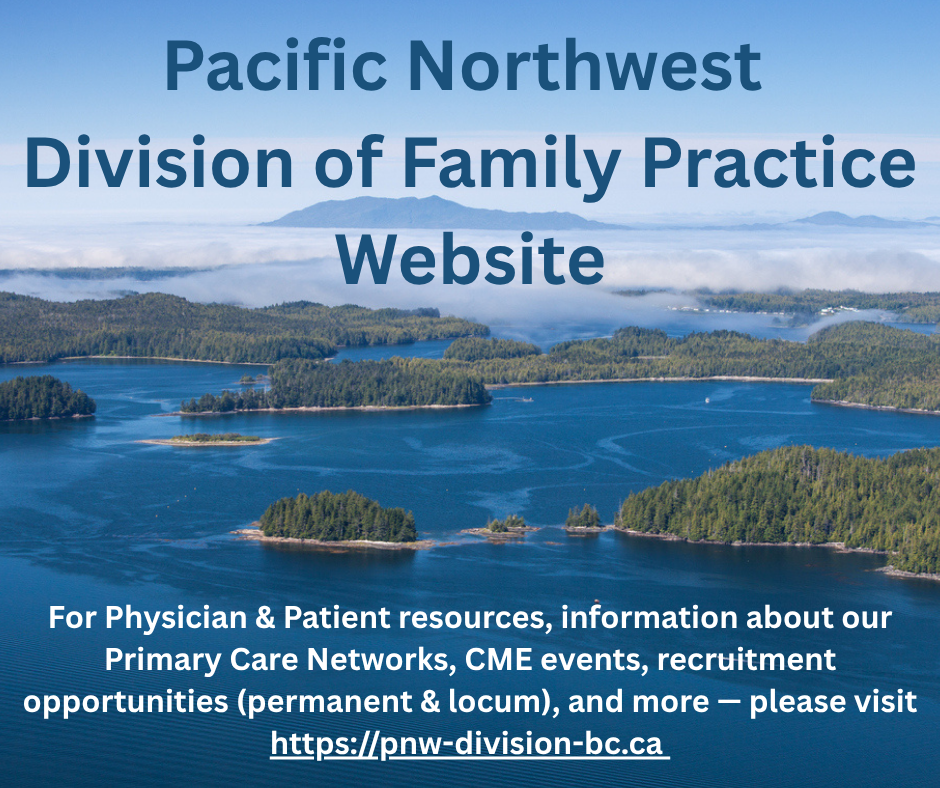 Pacific Northwest Division of Family Practice Website

For Physician & Patient resources, information about our Primary Care Networks, CME events, recruitment opportunities (permanent & locum), and more — please visit https://pnw-division-bc.ca